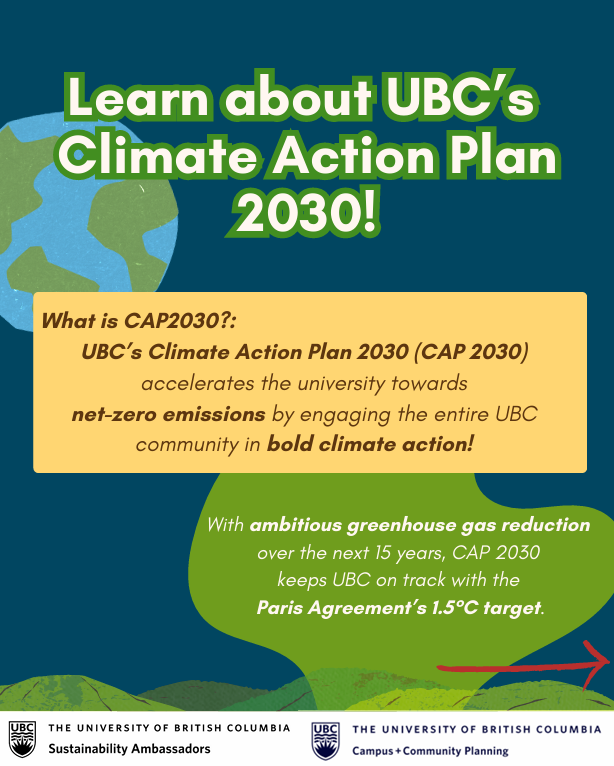 Learn about UBC's Climate Action Plan 2030!

What is CAP2030?:
UBC's Climate Action Plan 2030 (CAP 2030) accelerates the university towards net-zero emissions by engaging the entire UBC community in bold climate action!

With ambitious greenhouse gas reduction over the next 15 years, CAP 2030 keeps UBC on track with the Paris Agreement's 1.5°C target.

UBC THE UNIVERSITY OF BRITISH COLUMBIA
Sustainability Ambassadors

UBC THE UNIVERSITY OF BRITISH COLUMBIA
Campus + Community Planning